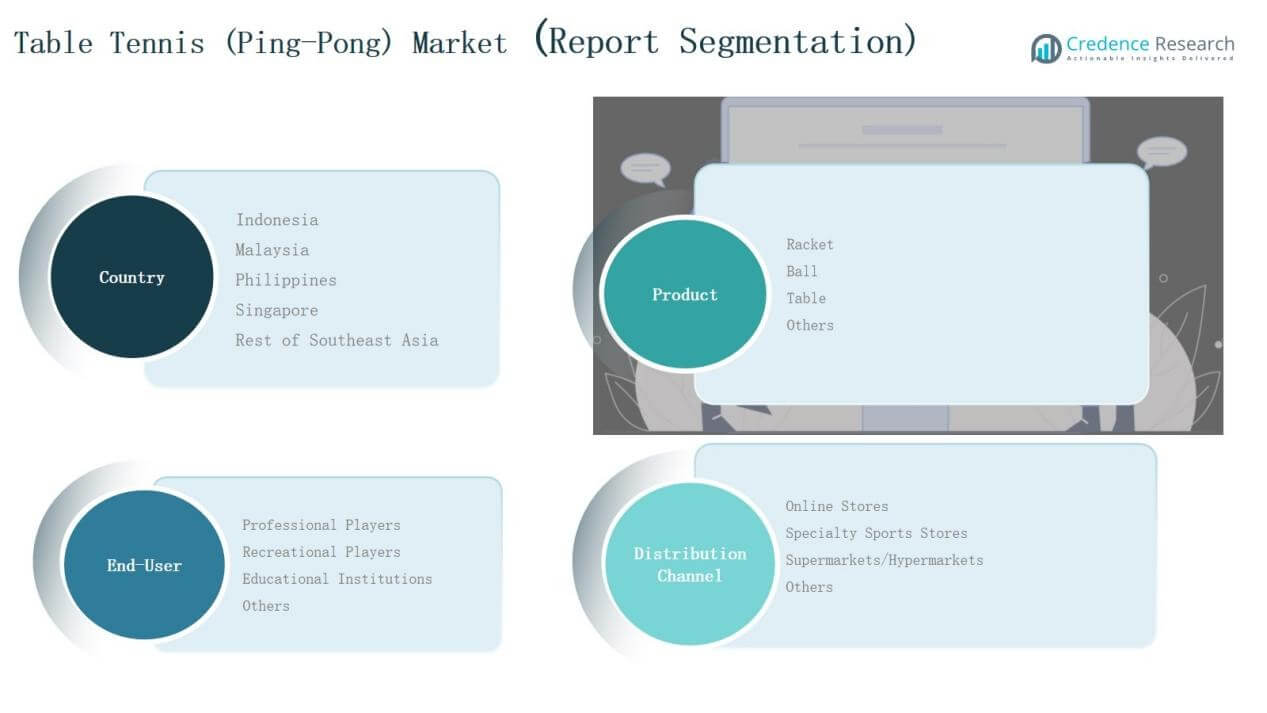 Table Tennis (Ping-Pong) Market (Report Segmentation)

Credence Research
Actionable Insights Delivered

Country
Indonesia
Malaysia
Philippines
Singapore
Rest of Southeast Asia

Product
Racket
Ball
Table
Others

End-User
Professional Players
Recreational Players
Educational Institutions
Others

Distribution Channel
Online Stores
Specialty Sports Stores
Supermarkets/Hypermarkets
Others